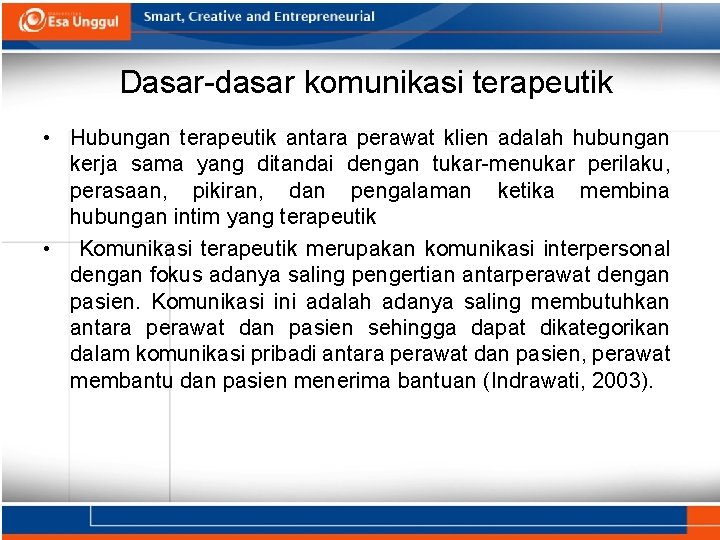 Esa Unggul

Smart, Creative and Entrepreneurial

Dasar-dasar komunikasi terapeutik

• Hubungan terapeutik antara perawat klien adalah hubungan kerja sama yang ditandai dengan tukar-menukar perilaku, perasaan, pikiran, dan pengalaman ketika membina hubungan intim yang terapeutik

• Komunikasi terapeutik merupakan komunikasi interpersonal dengan fokus adanya saling pengertian antarperawat dengan pasien. Komunikasi ini adalah adanya saling membutuhkan antara perawat dan pasien sehingga dapat dikategorikan dalam komunikasi pribadi antara perawat dan pasien, perawat membantu dan pasien menerima bantuan (Indrawati, 2003).